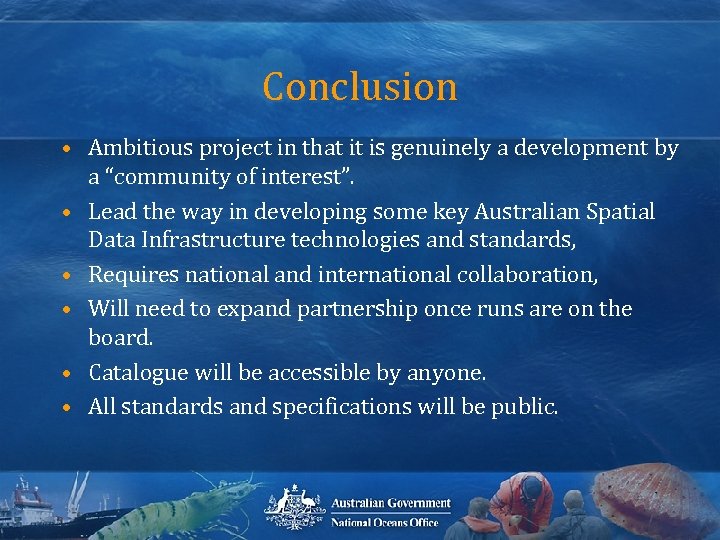 Conclusion

• Ambitious project in that it is genuinely a development by a “community of interest”.
• Lead the way in developing some key Australian Spatial Data Infrastructure technologies and standards,
• Requires national and international collaboration,
• Will need to expand partnership once runs are on the board.
• Catalogue will be accessible by anyone.
• All standards and specifications will be public.

Australian Government
National Oceans Office